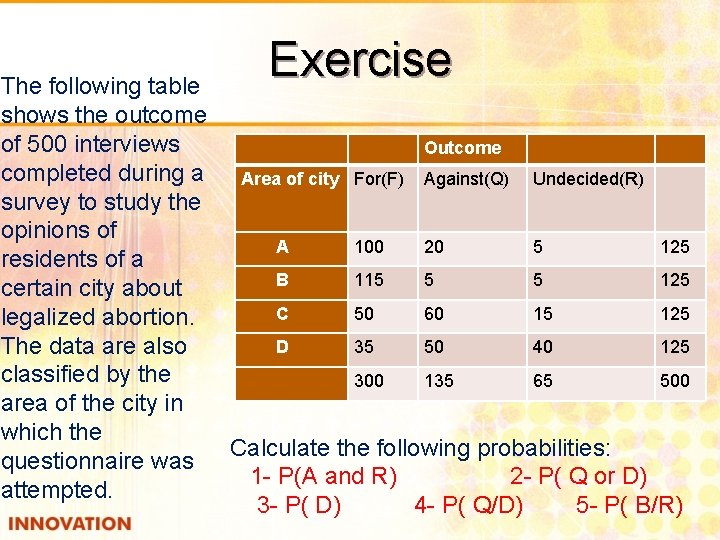 Exercise

The following table shows the outcome of 500 interviews completed during a survey to study the opinions of residents of a certain city about legalized abortion. The data are also classified by the area of the city in which the questionnaire was attempted.

| | | Outcome | | |
|---|---|---|---|---|
| Area of city | For(F) | Against(Q) | Undecided(R) | |
| A | 100 | 20 | 5 | 125 |
| B | 115 | 5 | 5 | 125 |
| C | 50 | 60 | 15 | 125 |
| D | 35 | 50 | 40 | 125 |
| | 300 | 135 | 65 | 500 |

Calculate the following probabilities:
1- P(A and R) 2- P( Q or D)
3- P( D) 4- P( Q/D) 5- P( B/R)

INNOVATION